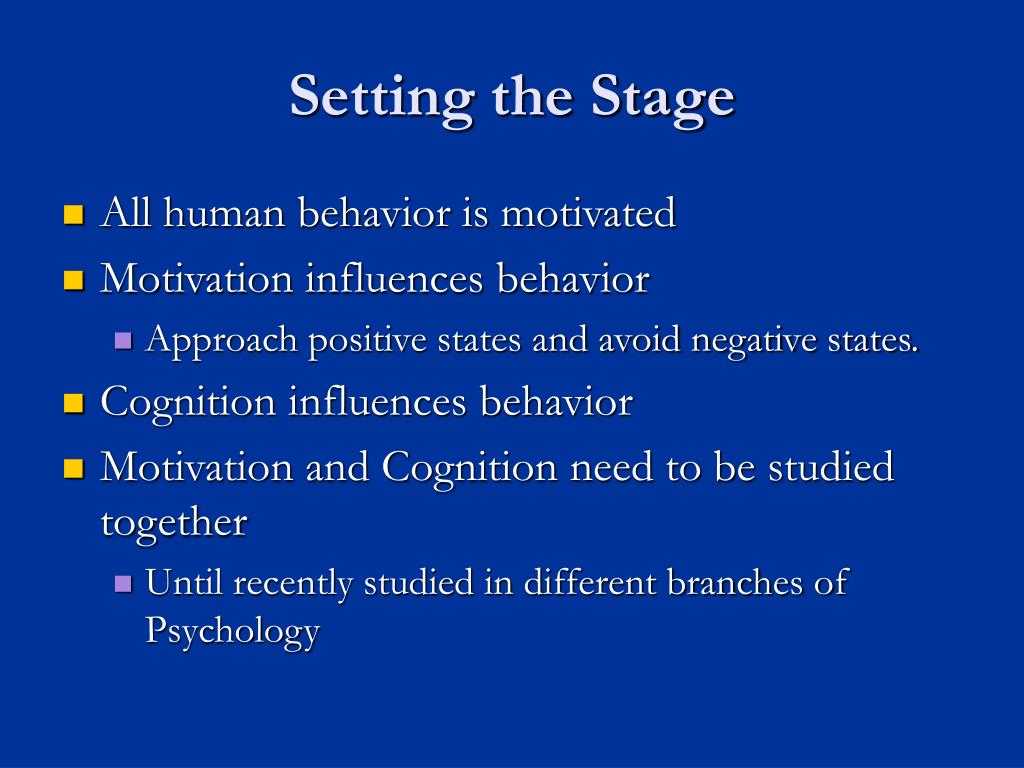 Setting the Stage

- All human behavior is motivated
- Motivation influences behavior
  - Approach positive states and avoid negative states.
- Cognition influences behavior
- Motivation and Cognition need to be studied together
  - Until recently studied in different branches of Psychology